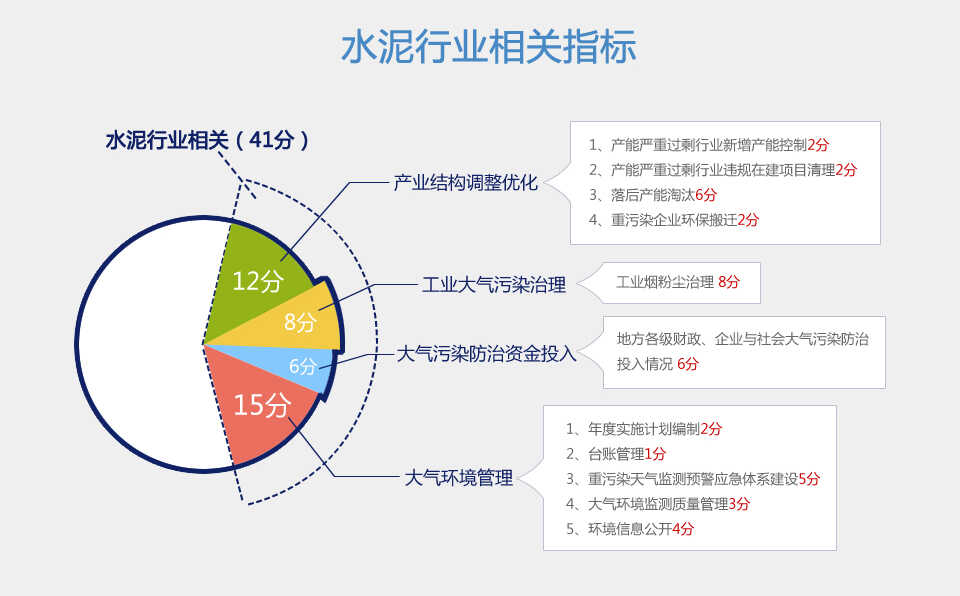 水泥行业相关指标

水泥行业相关（41分）

12分
8分
6分
15分

产业结构调整优化

1、产能严重过剩行业新增产能控制2分
2、产能严重过剩行业违规在建项目清理2分
3、落后产能淘汰6分
4、重污染企业环保搬迁2分

工业大气污染治理

工业烟粉尘治理 8分

大气污染防治资金投入

地方各级财政、企业与社会大气污染防治投入情况 6分

大气环境管理

1、年度实施计划编制2分
2、台账管理1分
3、重污染天气监测预警应急体系建设5分
4、大气环境监测质量管理3分
5、环境信息公开4分